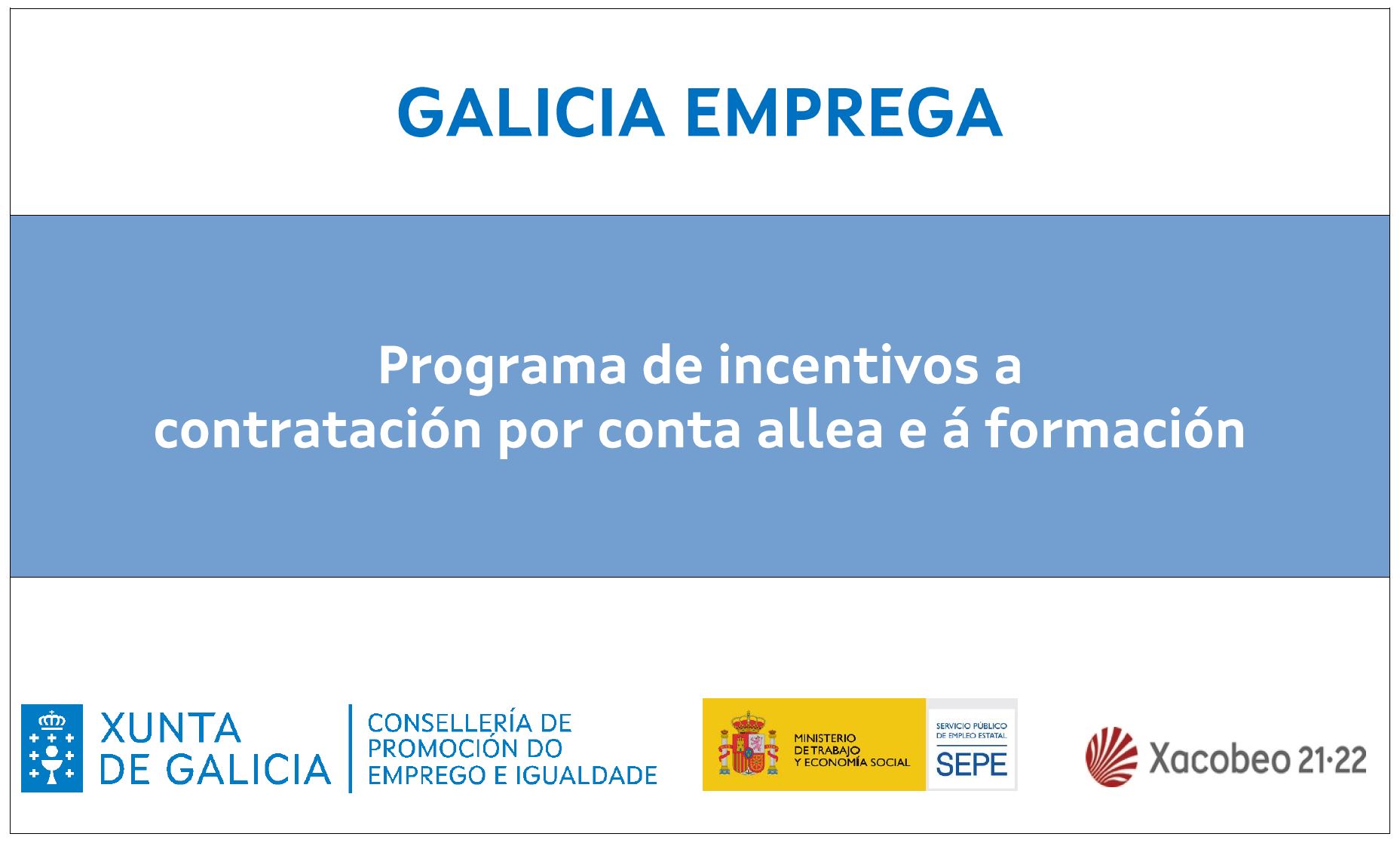 GALICIA EMPREGA

Programa de incentivos a contratación por conta allea e á formación

XUNTA DE GALICIA

CONSELLERÍA DE PROMOCIÓN DO EMPREGO E IGUALDADE

MINISTERIO DE TRABAJO Y ECONOMÍA SOCIAL

SERVICIO PÚBLICO DE EMPLEO ESTATAL

SEPE

Xacobeo 21·22